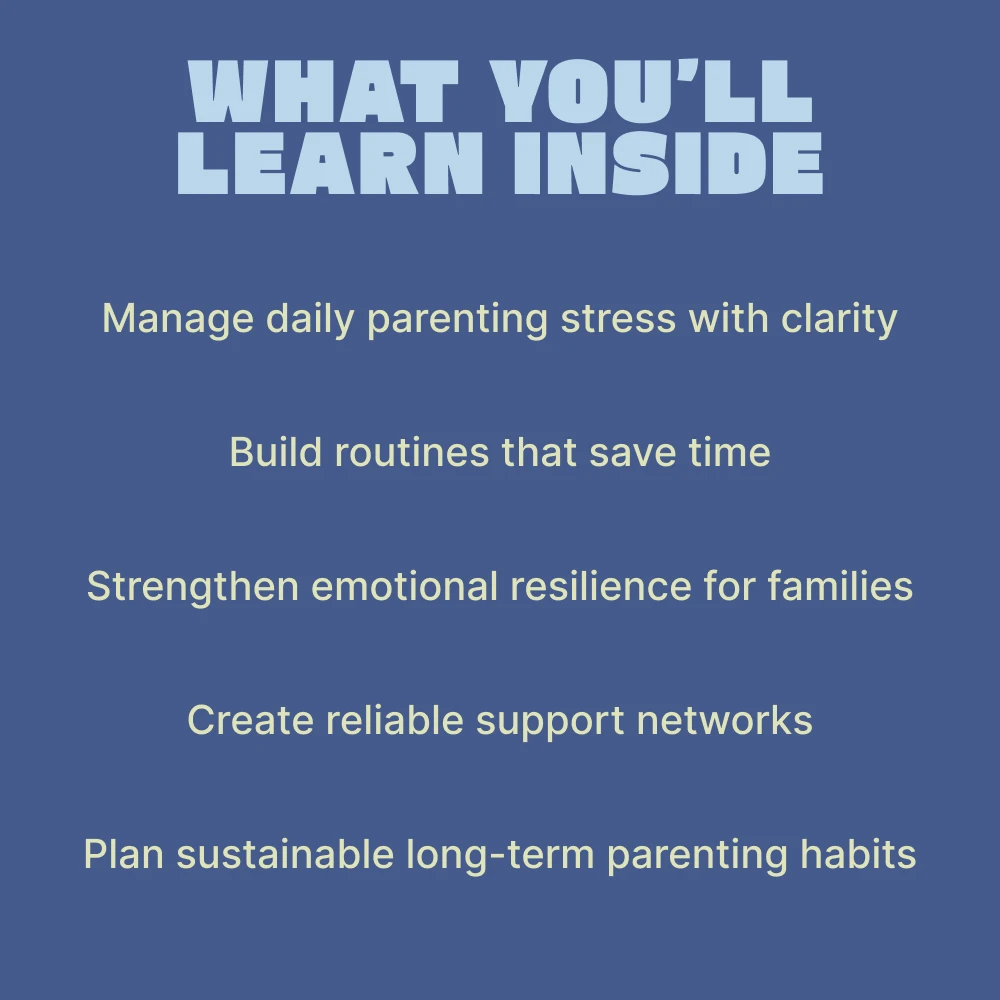 WHAT YOU'LL
LEARN INSIDE

Manage daily parenting stress with clarity

Build routines that save time

Strengthen emotional resilience for families

Create reliable support networks

Plan sustainable long-term parenting habits